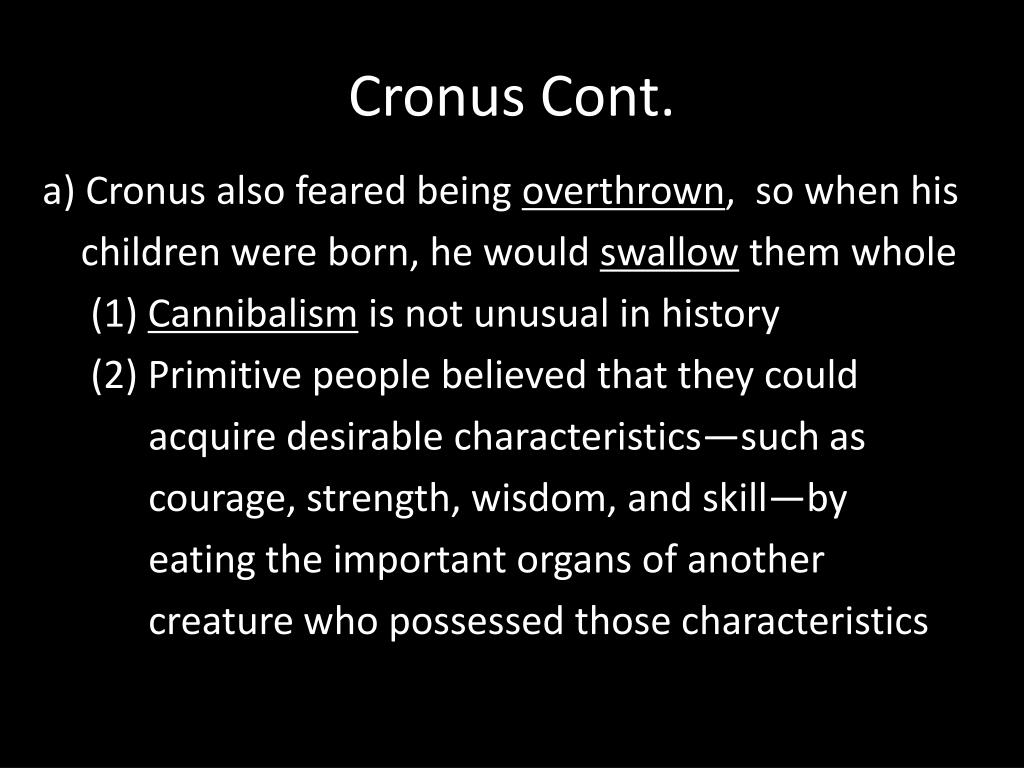 Cronus Cont.

a) Cronus also feared being overthrown,  so when his children were born, he would swallow them whole

(1) Cannibalism is not unusual in history

(2) Primitive people believed that they could acquire desirable characteristics—such as courage, strength, wisdom, and skill—by eating the important organs of another creature who possessed those characteristics